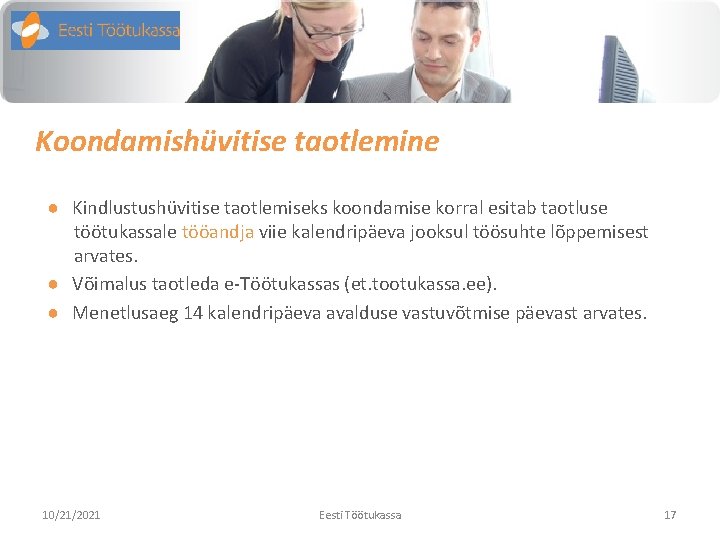 Eesti Töötukassa

Koondamishüvitise taotlemine

- Kindlustushüvitise taotlemiseks koondamise korral esitab taotluse töötukassale tööandja viie kalendripäeva jooksul töösuhte lõppemisest arvates.
- Võimalus taotleda e-Töötukassas (et.tootukassa.ee).
- Menetlusaeg 14 kalendripäeva avalduse vastuvõtmise päevast arvates.

10/21/2021 Eesti Töötukassa 17